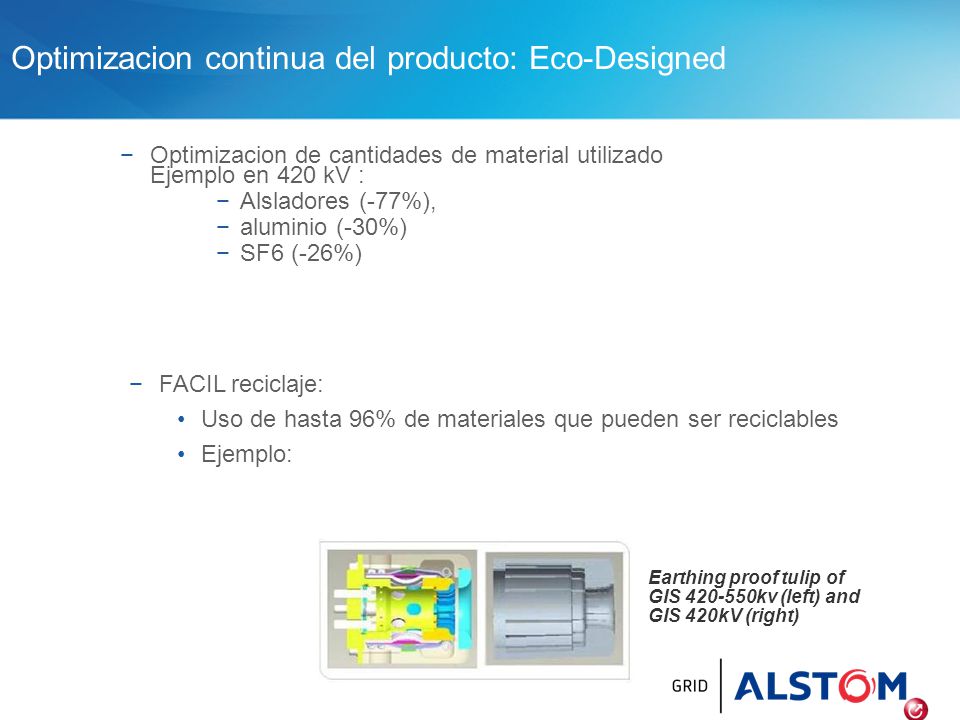 Optimizacion continua del producto: Eco-Designed

− Optimizacion de cantidades de material utilizado Ejemplo en 420 kV :

− Alsladores (-77%),

− aluminio (-30%)

− SF6 (-26%)

− FACIL reciclaje:

• Uso de hasta 96% de materiales que pueden ser reciclables

• Ejemplo:

Earthing proof tulip of GIS 420-550kv (left) and GIS 420kV (right)

GRID ALSTOM